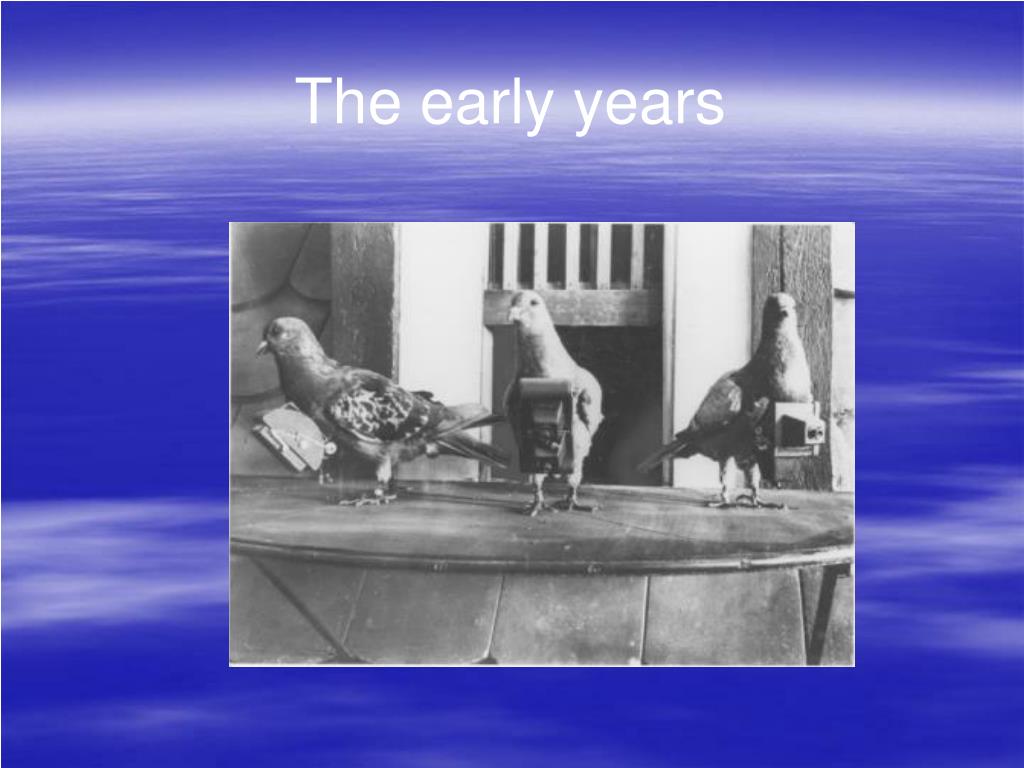 The early years